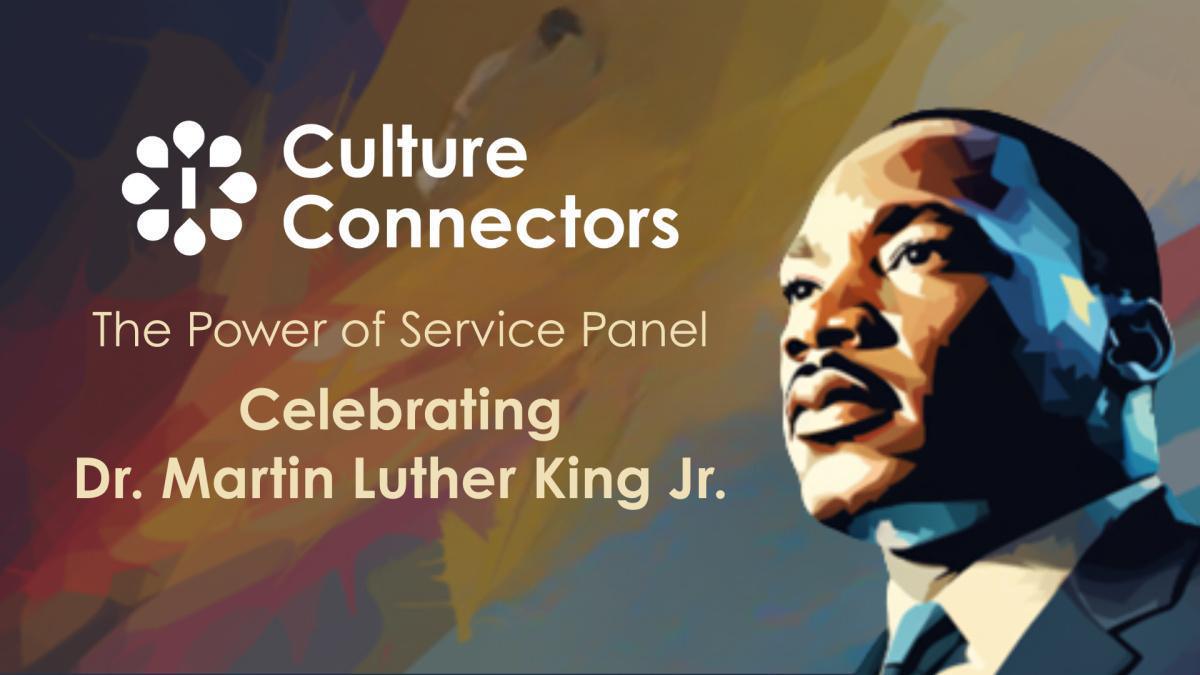 Culture Connectors

The Power of Service Panel

Celebrating
Dr. Martin Luther King Jr.